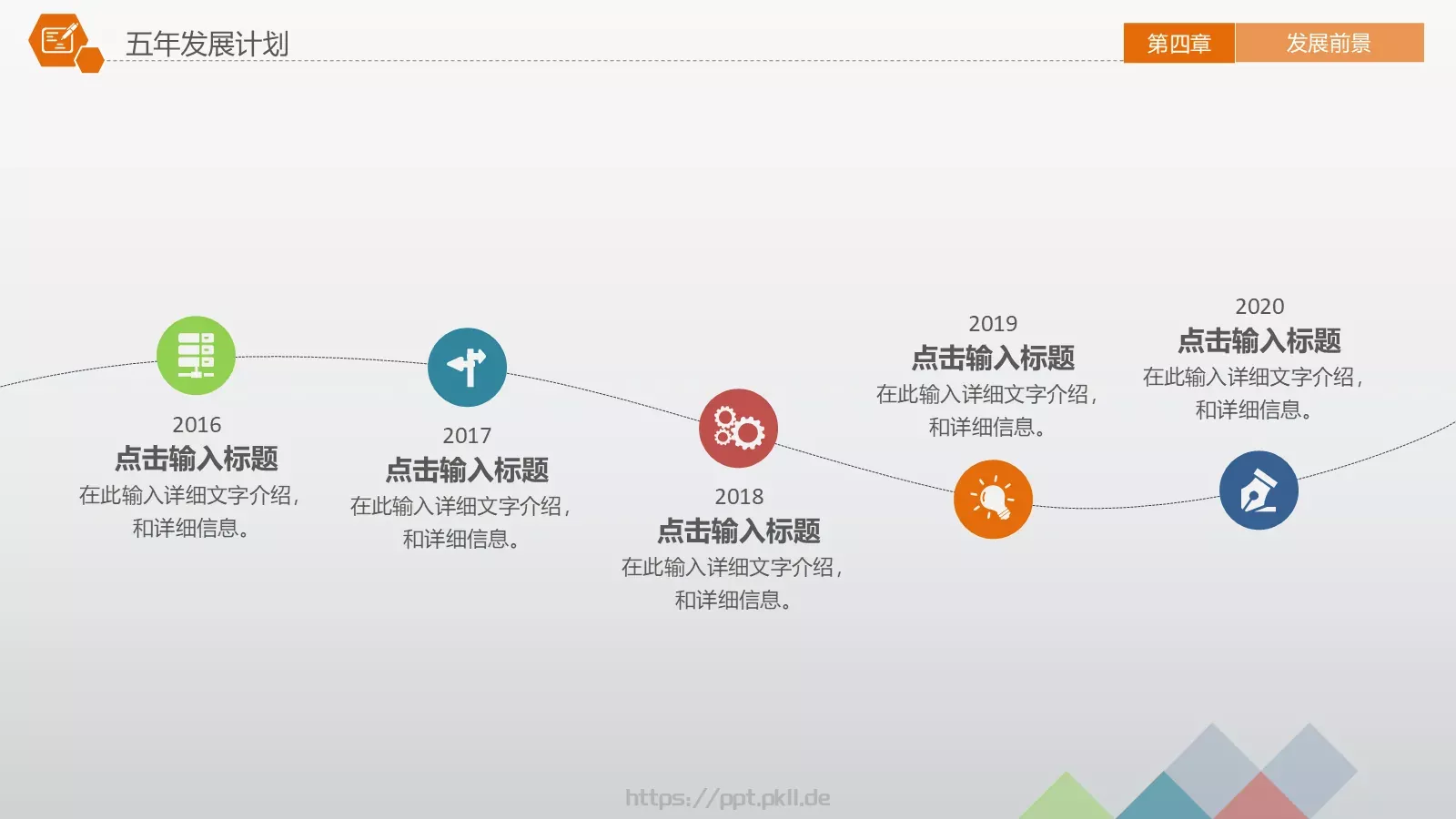 五年发展计划

第四章 发展前景

2016
点击输入标题
在此输入详细文字介绍，和详细信息。

2017
点击输入标题
在此输入详细文字介绍，和详细信息。

2018
点击输入标题
在此输入详细文字介绍，和详细信息。

2019
点击输入标题
在此输入详细文字介绍，和详细信息。

2020
点击输入标题
在此输入详细文字介绍，和详细信息。

https://ppt.pkll.de